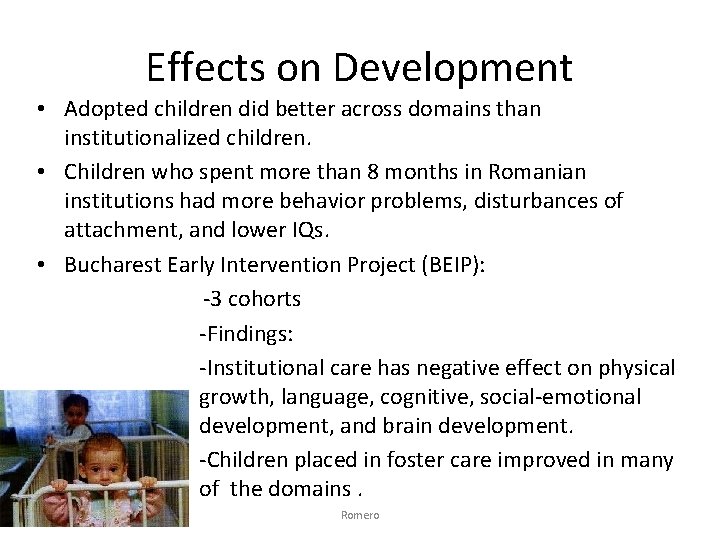 Effects on Development

• Adopted children did better across domains than institutionalized children.

• Children who spent more than 8 months in Romanian institutions had more behavior problems, disturbances of attachment, and lower IQs.

• Bucharest Early Intervention Project (BEIP):

-3 cohorts

-Findings:

-Institutional care has negative effect on physical growth, language, cognitive, social-emotional development, and brain development.

-Children placed in foster care improved in many of the domains .

Romero